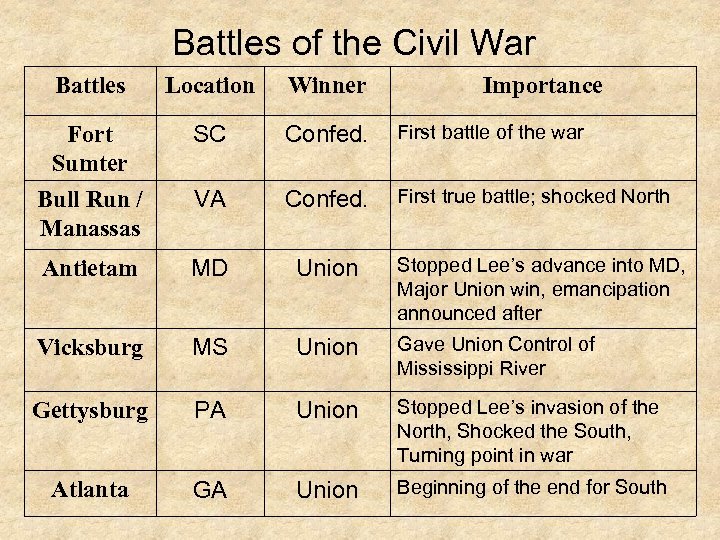 Battles of the Civil War

| Battles | Location | Winner | Importance |
|---|---|---|---|
| Fort Sumter | SC | Confed. | First battle of the war |
| Bull Run / Manassas | VA | Confed. | First true battle; shocked North |
| Antietam | MD | Union | Stopped Lee's advance into MD, Major Union win, emancipation announced after |
| Vicksburg | MS | Union | Gave Union Control of Mississippi River |
| Gettysburg | PA | Union | Stopped Lee's invasion of the North, Shocked the South, Turning point in war |
| Atlanta | GA | Union | Beginning of the end for South |